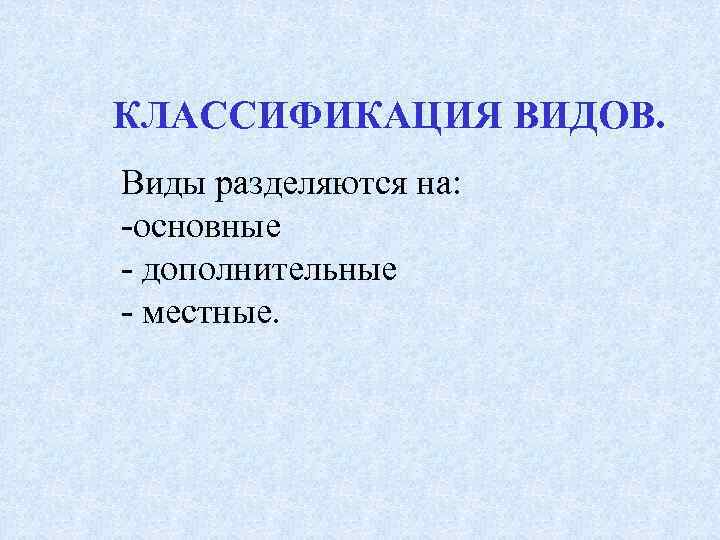 КЛАССИФИКАЦИЯ ВИДОВ.

Виды разделяются на:
-основные
- дополнительные
- местные.